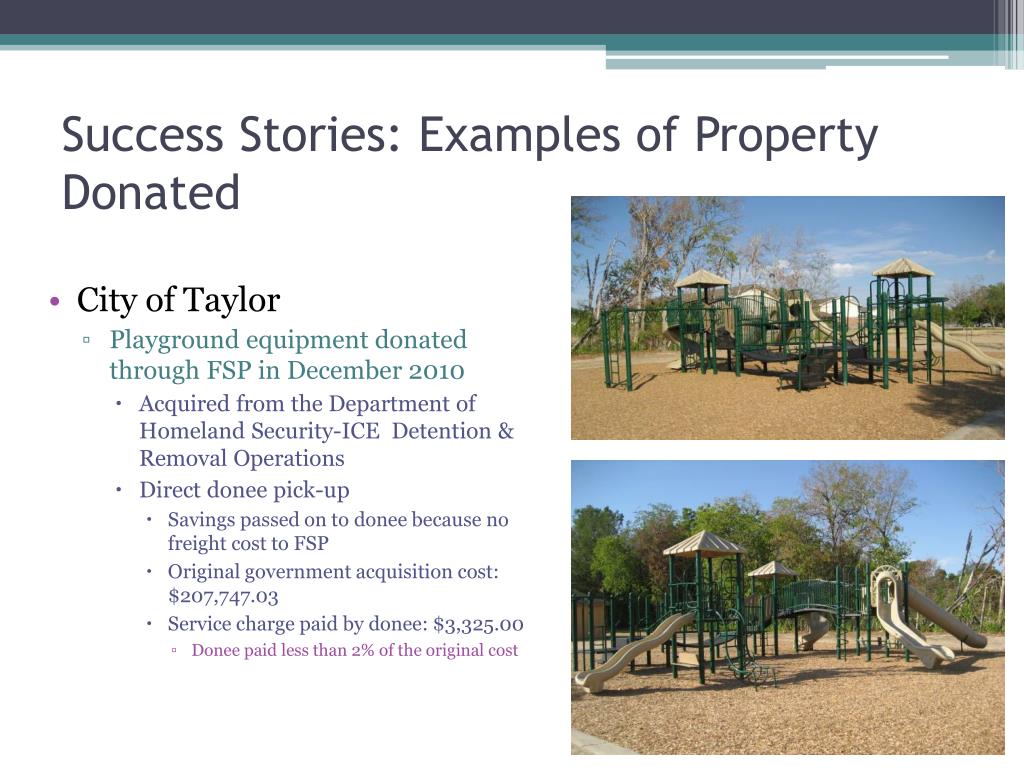 Success Stories: Examples of Property Donated

• City of Taylor
▫ Playground equipment donated through FSP in December 2010
• Acquired from the Department of Homeland Security-ICE Detention & Removal Operations
• Direct donee pick-up
• Savings passed on to donee because no freight cost to FSP
• Original government acquisition cost: $207,747.03
• Service charge paid by donee: $3,325.00
▫ Donee paid less than 2% of the original cost